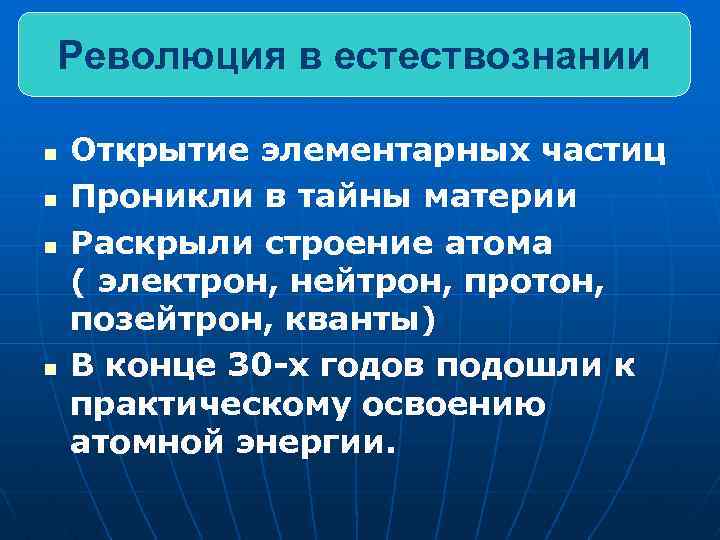 Революция в естествознании

- Открытие элементарных частиц
- Проникли в тайны материи
- Раскрыли строение атома ( электрон, нейтрон, протон, позейтрон, кванты)
- В конце 30-х годов подошли к практическому освоению атомной энергии.